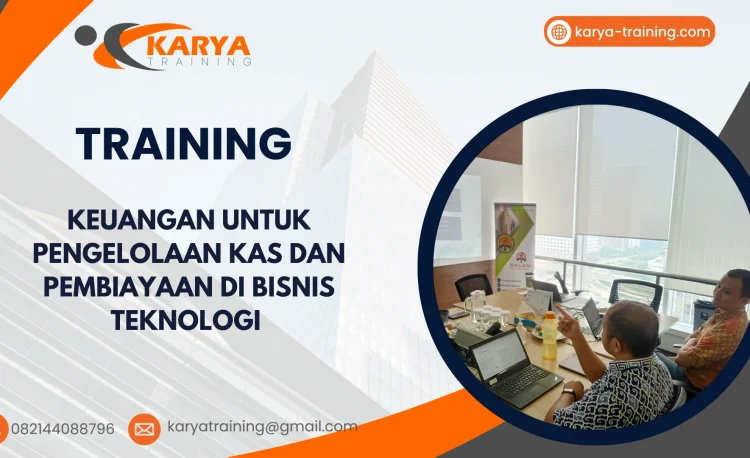 KARYA
TRAINING

karya-training.com

TRAINING

KEUANGAN UNTUK PENGELOLAAN KAS DAN PEMBIAYAAN DI BISNIS TEKNOLOGI

082144088796

karyatraining@gmail.com